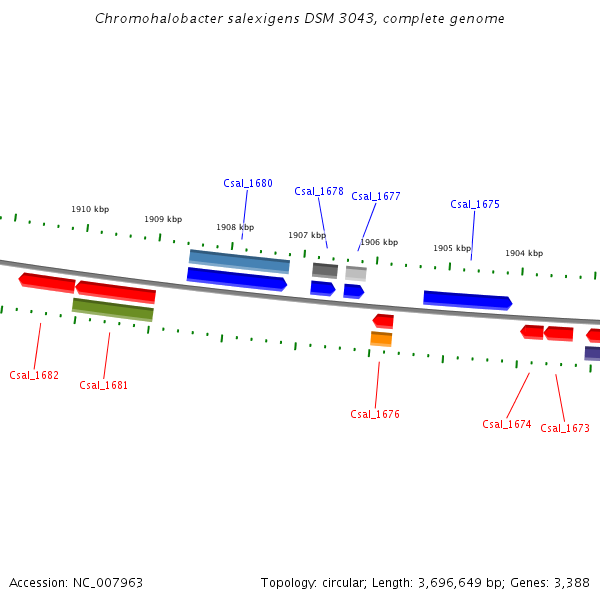 Chromohalobacter salexigens DSM 3043, complete genome

Csal_1680
Csal_1678
Csal_1677
Csal_1675

1910 kbp
1909 kbp
1908 kbp
1907 kbp
1906 kbp
1905 kbp
1904 kbp

Csal_1682
Csal_1681
Csal_1676
Csal_1674
Csal_1673

Accession: NC_007963

Topology: circular; Length: 3,696,649 bp; Genes: 3,388